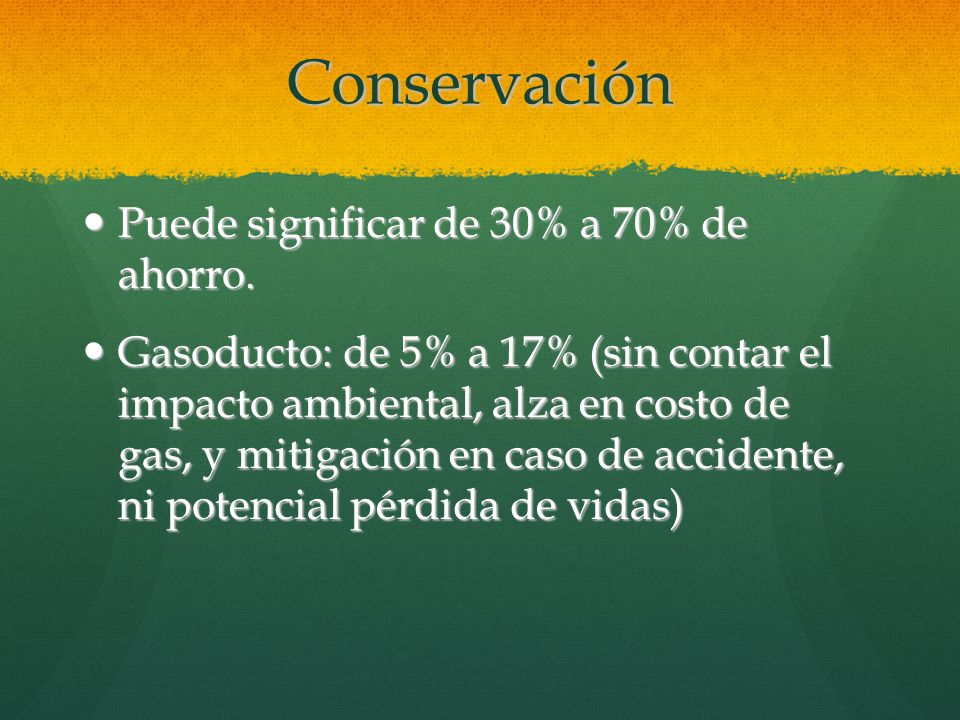 Conservación

• Puede significar de 30% a 70% de ahorro.

• Gasoducto: de 5% a 17% (sin contar el impacto ambiental, alza en costo de gas, y mitigación en caso de accidente, ni potencial pérdida de vidas)